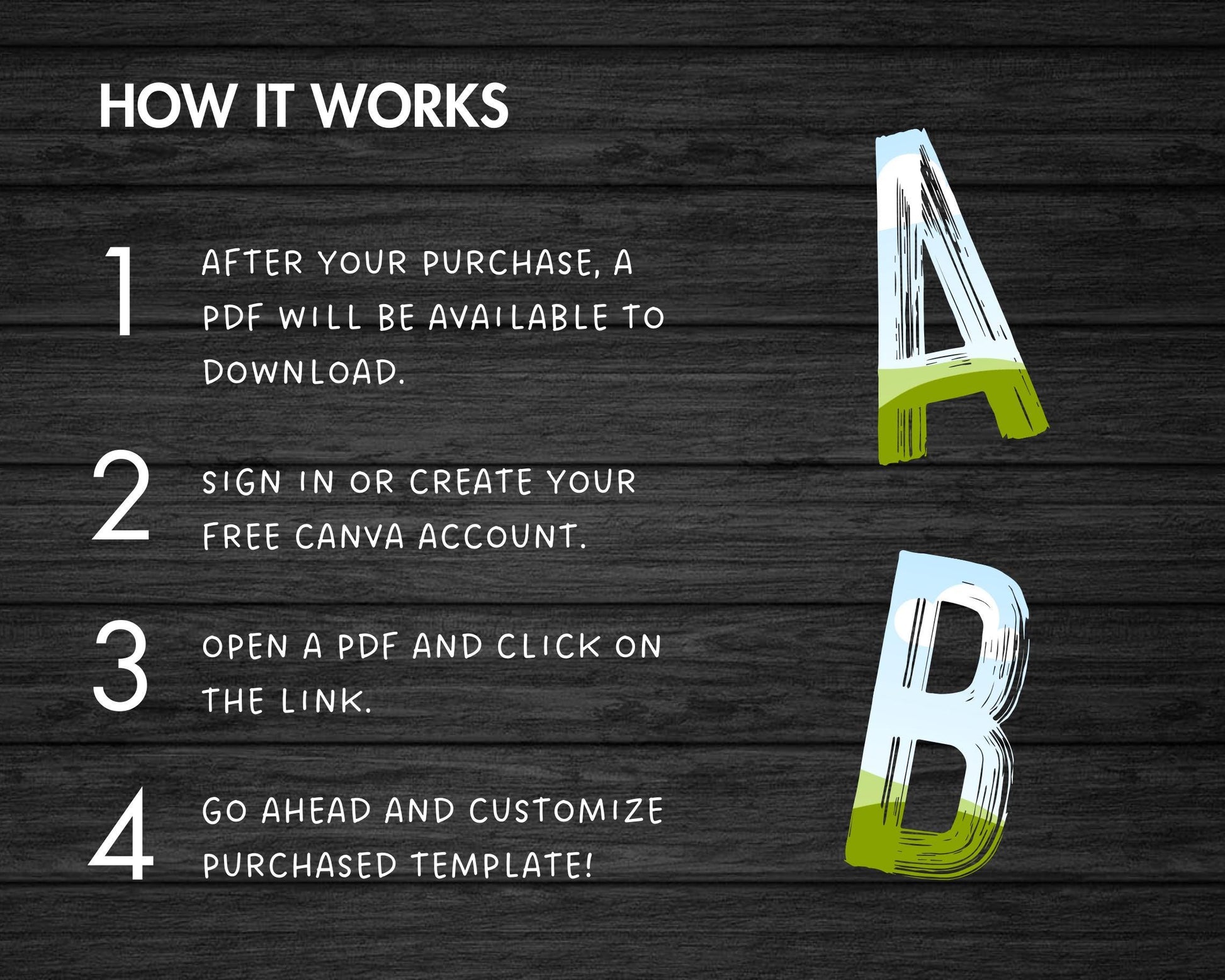 HOW IT WORKS

1 AFTER YOUR PURCHASE, A PDF WILL BE AVAILABLE TO DOWNLOAD.

2 SIGN IN OR CREATE YOUR FREE CANVA ACCOUNT.

3 OPEN A PDF AND CLICK ON THE LINK.

4 GO AHEAD AND CUSTOMIZE PURCHASED TEMPLATE!

A

B